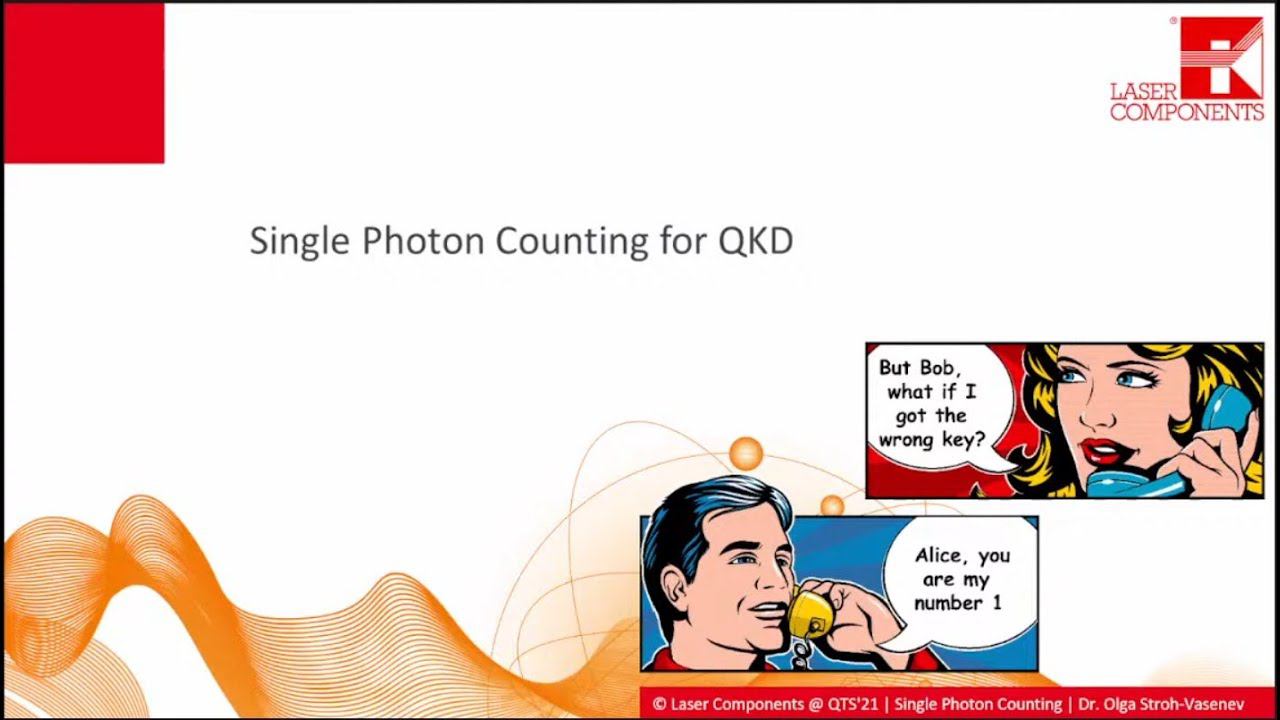 LASER COMPONENTS

Single Photon Counting for QKD

But Bob, what if I got the wrong key?

Alice, you are my number 1

© Laser Components @ QTS'21 | Single Photon Counting | Dr. Olga Stroh-Vasenev